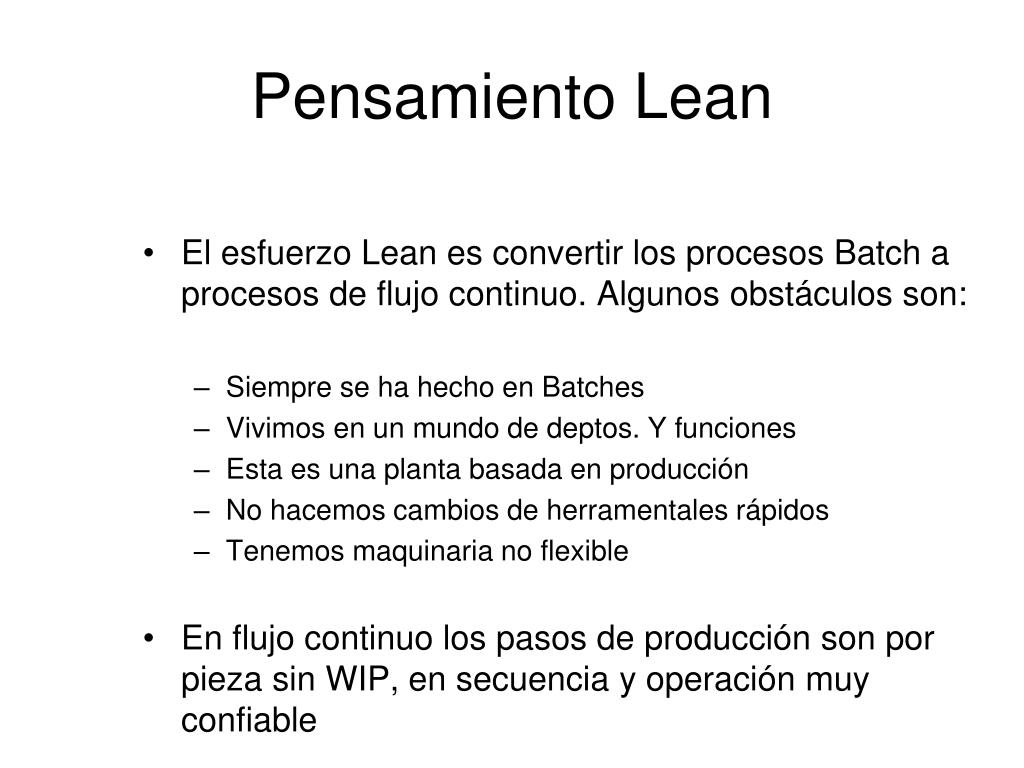 Pensamiento Lean

• El esfuerzo Lean es convertir los procesos Batch a procesos de flujo continuo. Algunos obstáculos son:

– Siempre se ha hecho en Batches
– Vivimos en un mundo de deptos. Y funciones
– Esta es una planta basada en producción
– No hacemos cambios de herramentales rápidos
– Tenemos maquinaria no flexible

• En flujo continuo los pasos de producción son por pieza sin WIP, en secuencia y operación muy confiable